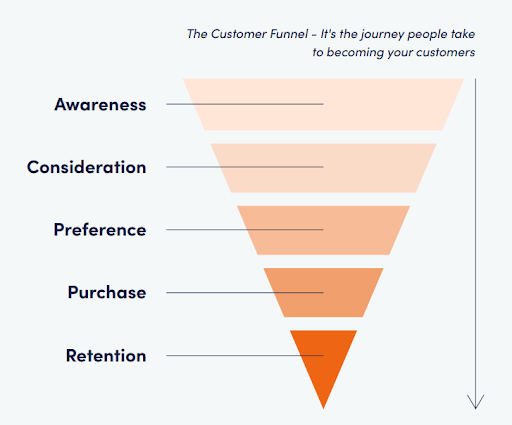 The Customer Funnel - It's the journey people take to becoming your customers

Awareness

Consideration

Preference

Purchase

Retention